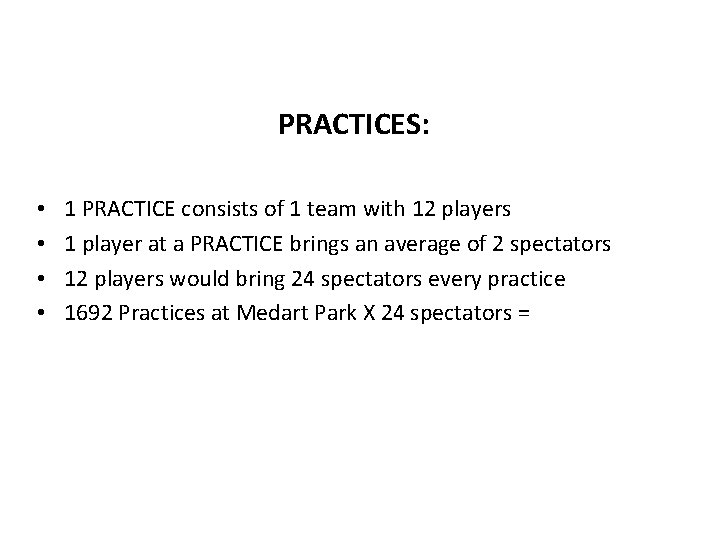 PRACTICES:

• 1 PRACTICE consists of 1 team with 12 players
• 1 player at a PRACTICE brings an average of 2 spectators
• 12 players would bring 24 spectators every practice
• 1692 Practices at Medart Park X 24 spectators =